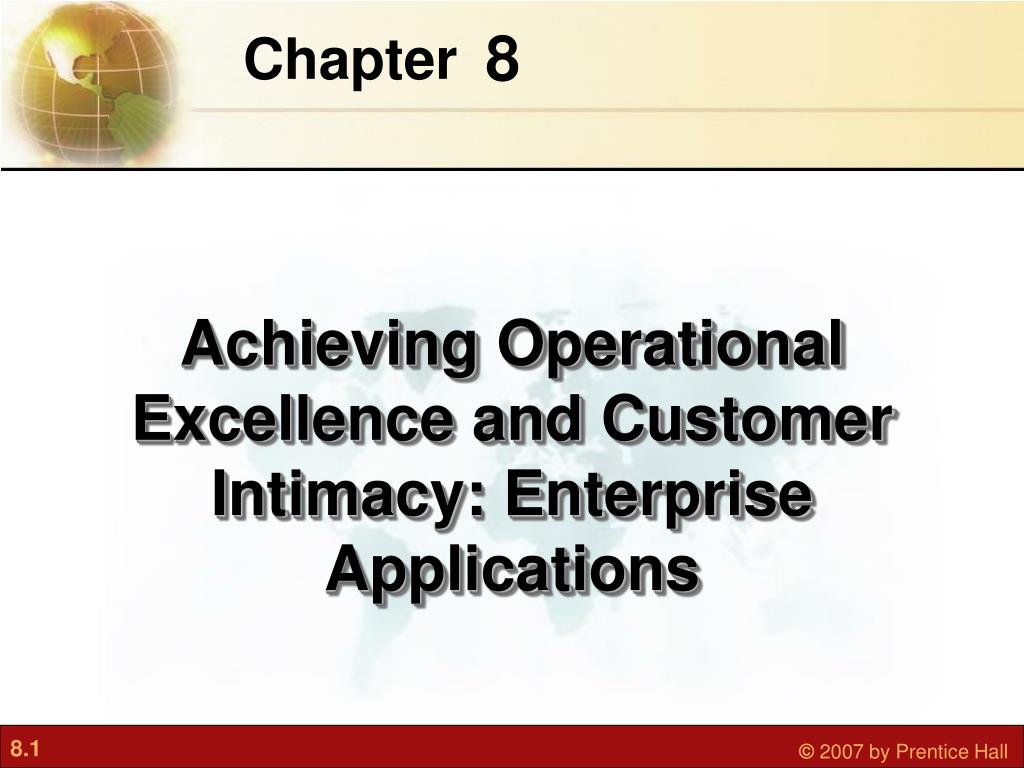 Chapter 8

Achieving Operational Excellence and Customer Intimacy: Enterprise Applications

8.1

© 2007 by Prentice Hall